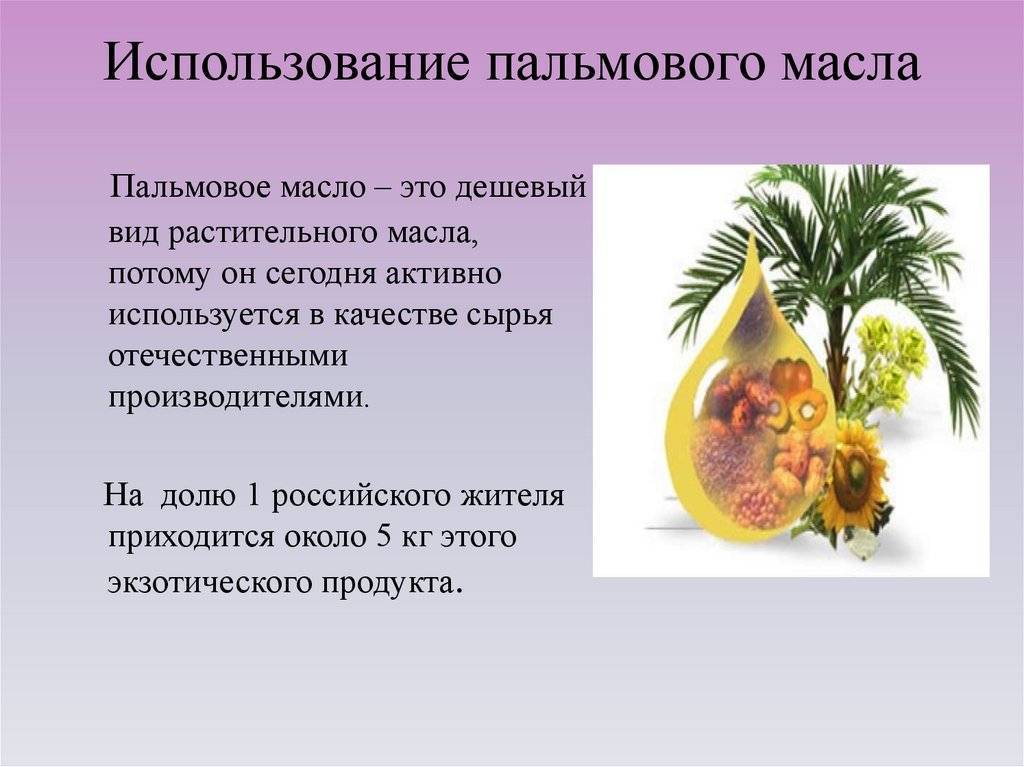 Использование пальмового масла

Пальмовое масло – это дешевый вид растительного масла, потому он сегодня активно используется в качестве сырья отечественными производителями.

На долю 1 российского жителя приходится около 5 кг этого экзотического продукта.